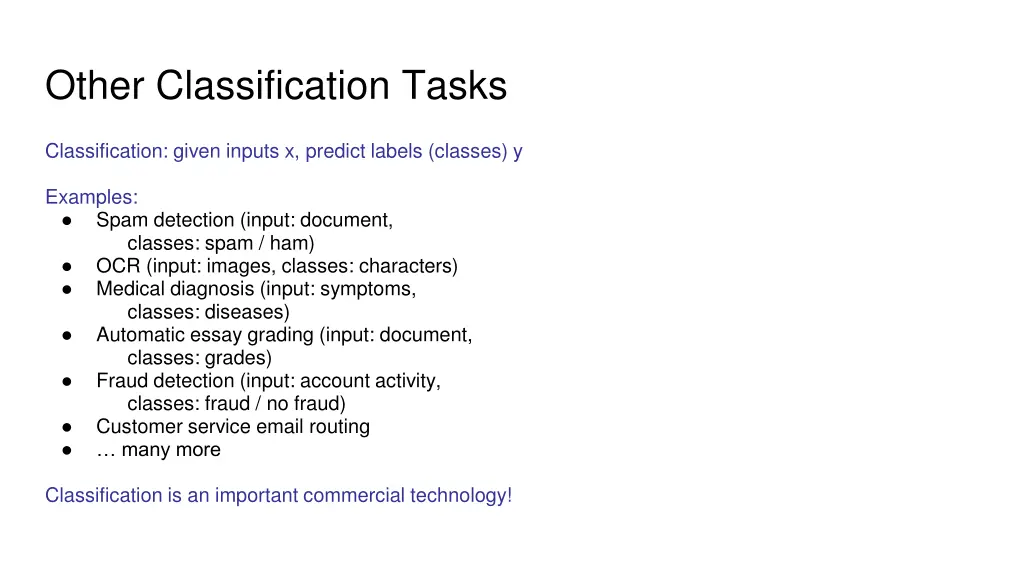 Other Classification Tasks

Classification: given inputs x, predict labels (classes) y

Examples:
● Spam detection (input: document, classes: spam / ham)
● OCR (input: images, classes: characters)
● Medical diagnosis (input: symptoms, classes: diseases)
● Automatic essay grading (input: document, classes: grades)
● Fraud detection (input: account activity, classes: fraud / no fraud)
● Customer service email routing
● … many more

Classification is an important commercial technology!